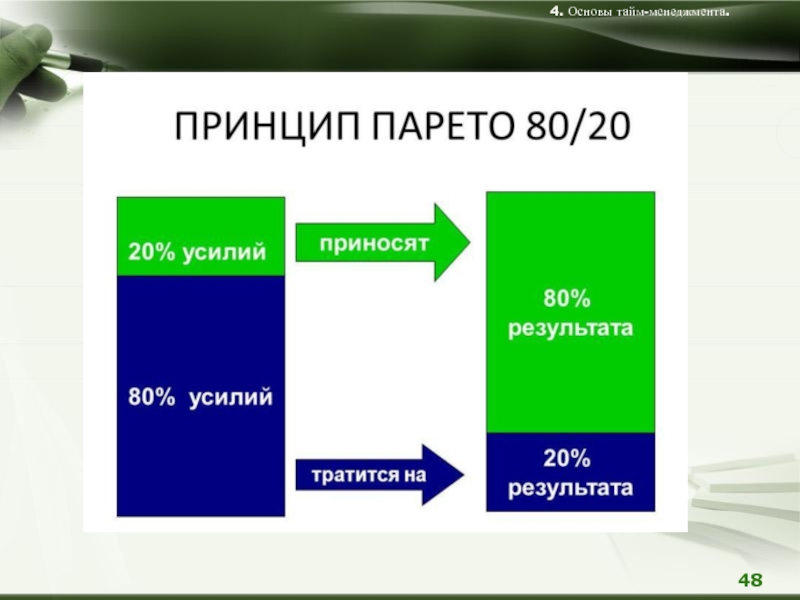 4. Основы тайм-менеджмента.

ПРИНЦИП ПАРЕТО 80/20

20% усилий

приносят

80% результата

80% усилий

тратится на

20% результата

48